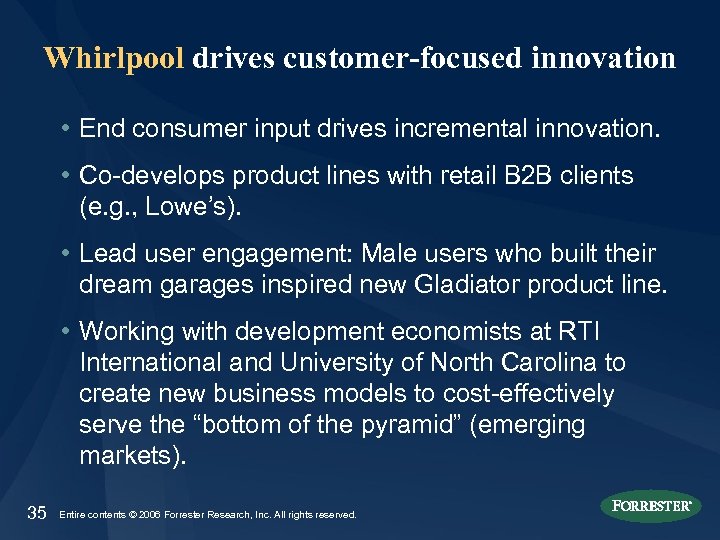 Whirlpool drives customer-focused innovation

• End consumer input drives incremental innovation.

• Co-develops product lines with retail B2B clients (e.g., Lowe's).

• Lead user engagement: Male users who built their dream garages inspired new Gladiator product line.

• Working with development economists at RTI International and University of North Carolina to create new business models to cost-effectively serve the "bottom of the pyramid" (emerging markets).

35 Entire contents © 2006 Forrester Research, Inc. All rights reserved.

FORRESTER®